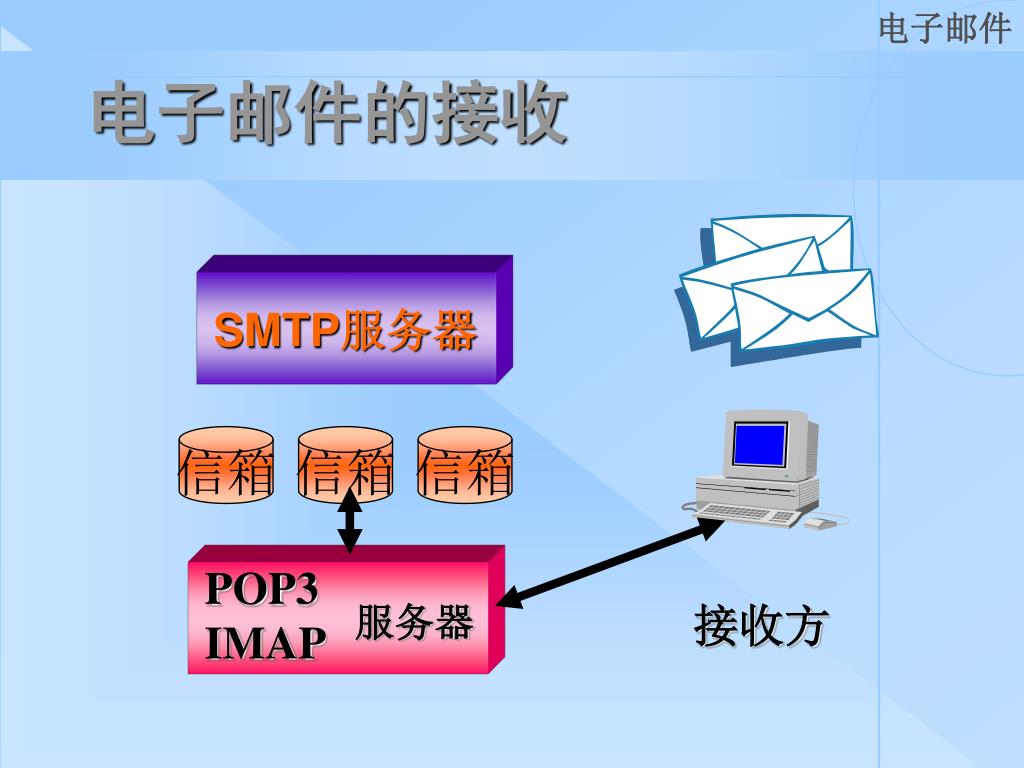 电子邮件

电子邮件的接收

SMTP服务器

信箱 信箱 信箱

POP3
IMAP
服务器

接收方